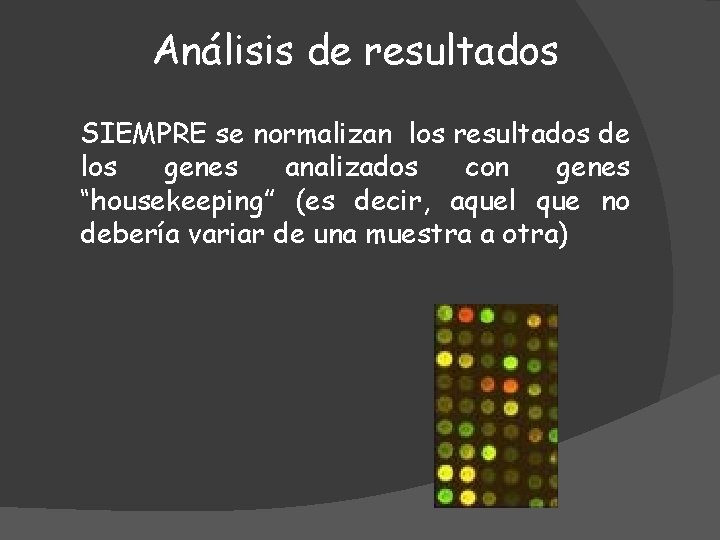 Análisis de resultados

SIEMPRE se normalizan los resultados de los genes analizados con genes “housekeeping” (es decir, aquel que no debería variar de una muestra a otra)